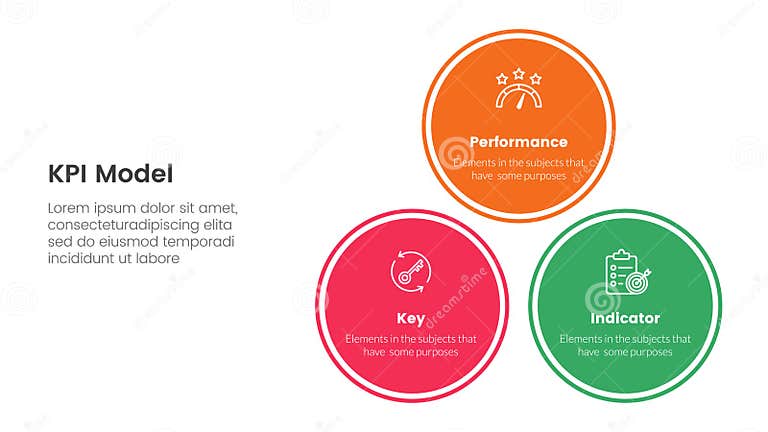 KPI Model

Lorem ipsum dolor sit amet, consecteturadipiscing elita sed do eiusmod temporadi incididunt ut labore

Performance
Elements in the subjects that have some purposes

Key
Elements in the subjects that have some purposes

Indicator
Elements in the subjects that have some purposes

dreamstime